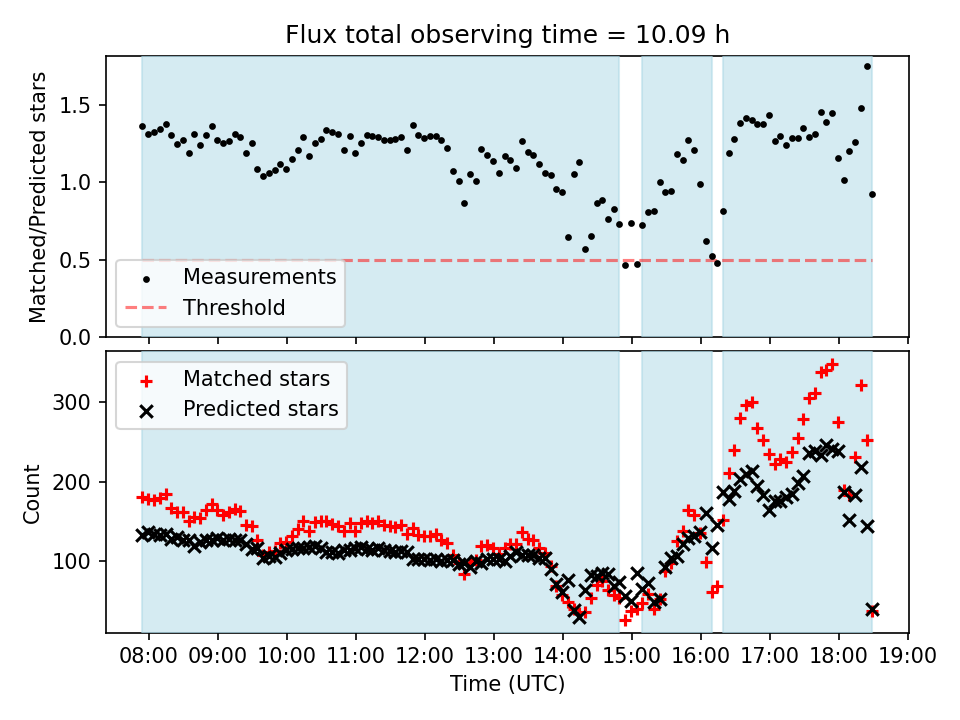 Flux total observing time = 10.09 h

Matched/Predicted stars

1.5
1.0
0.5
0.0

Measurements
Threshold

Matched stars
Predicted stars

Count

300
200
100

08:00 09:00 10:00 11:00 12:00 13:00 14:00 15:00 16:00 17:00 18:00 19:00

Time (UTC)